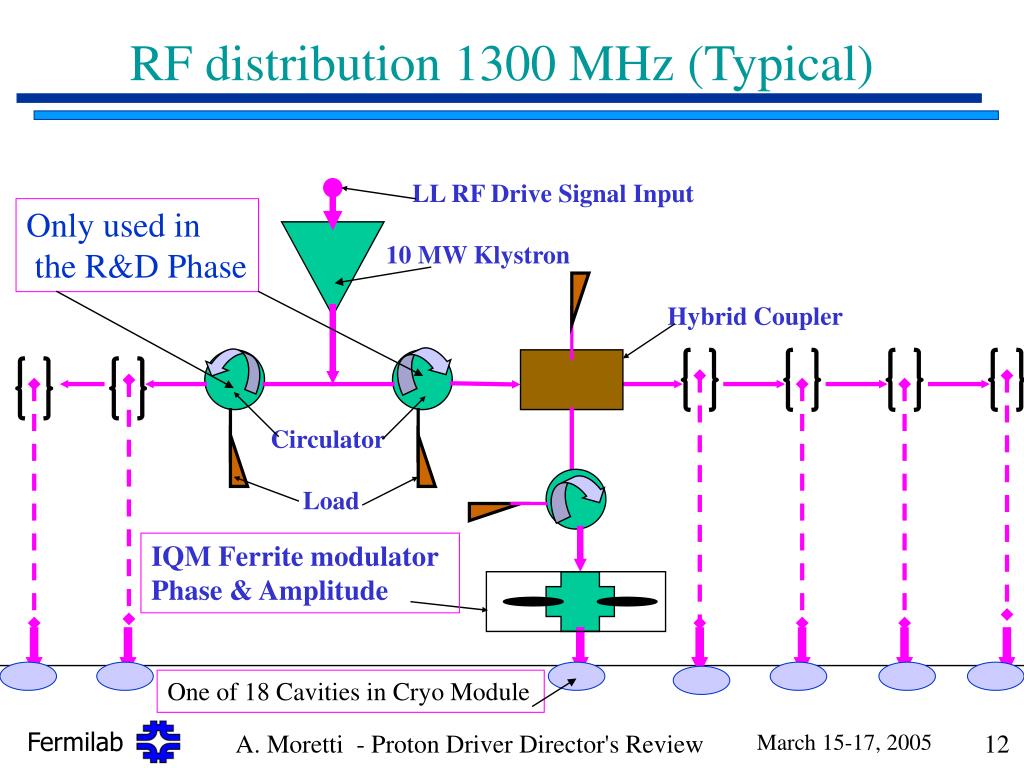 RF distribution 1300 MHz (Typical)

LL RF Drive Signal Input

Only used in the R&D Phase

10 MW Klystron

Hybrid Coupler

Circulator

Load

IQM Ferrite modulator
Phase & Amplitude

One of 18 Cavities in Cryo Module

Fermilab

A. Moretti - Proton Driver Director's Review

March 15-17, 2005

12